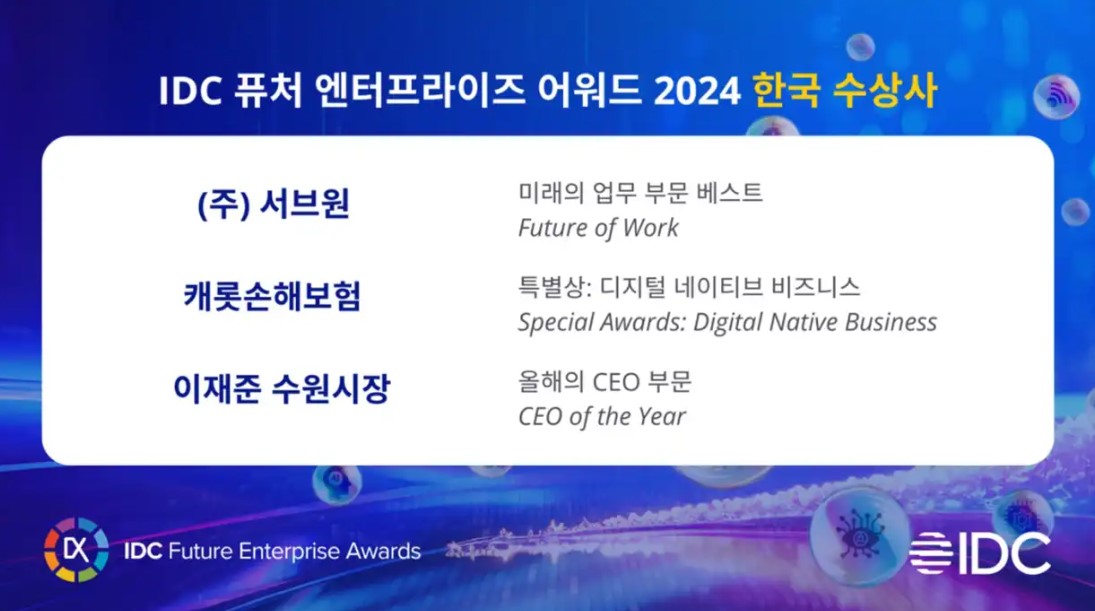 IDC 퓨처 엔터프라이즈 어워드 2024 한국 수상사

(주) 서브원

미래의 업무 부문 베스트
Future of Work

캐롯손해보험

특별상: 디지털 네이티브 비즈니스
Special Awards: Digital Native Business

이재준 수원시장

올해의 CEO 부문
CEO of the Year

IX IDC Future Enterprise Awards

IDC